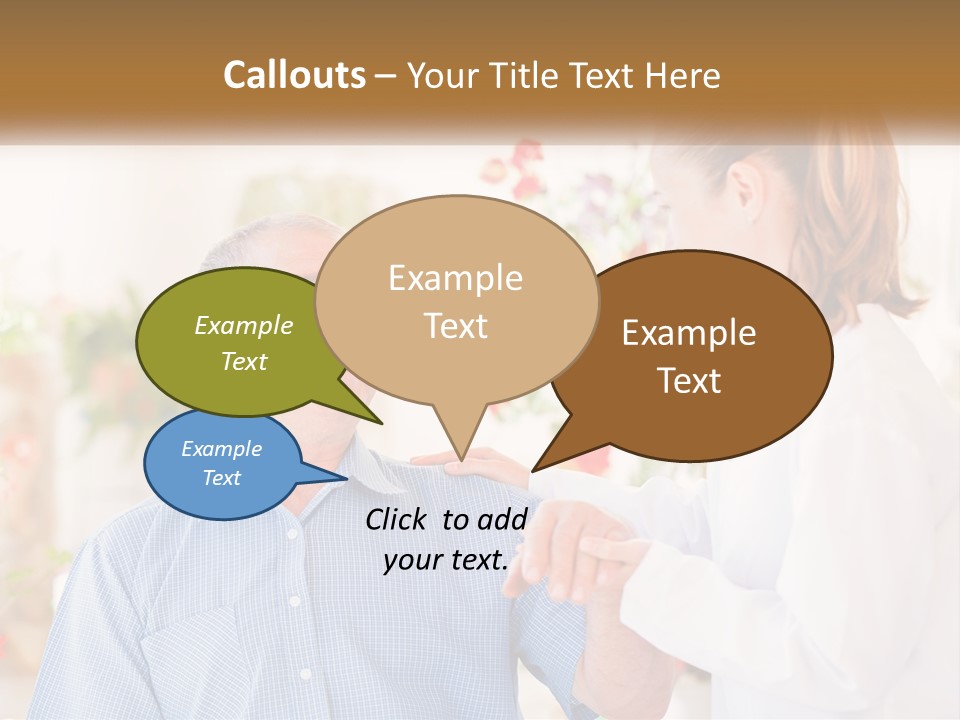 Callouts – Your Title Text Here

Example Text

Example Text

Example Text

Example Text

Click to add your text.